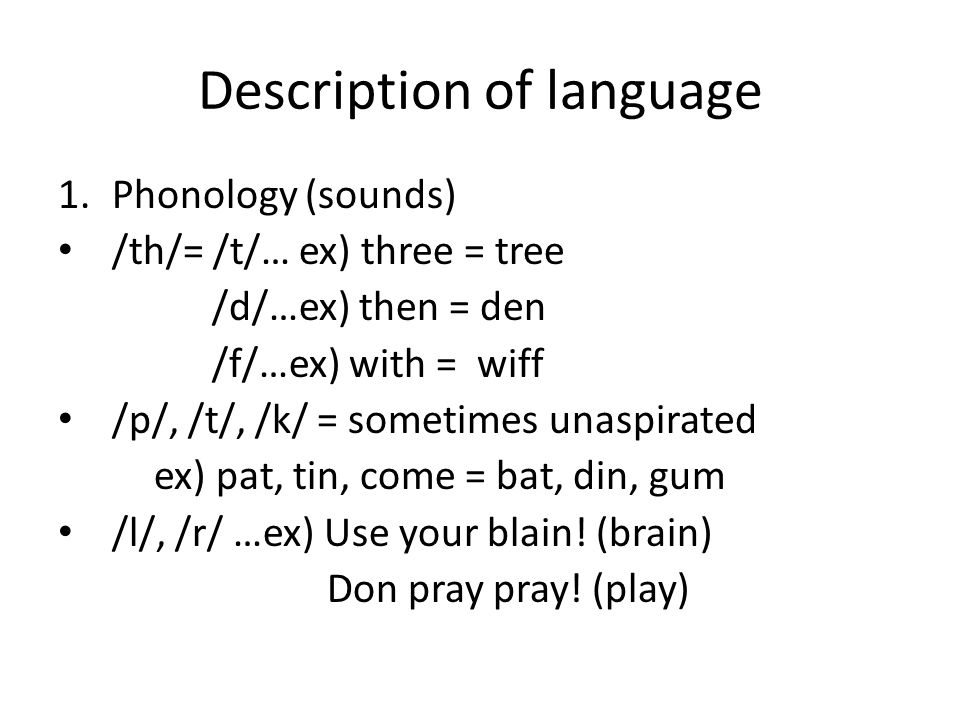 Description of language

1. Phonology (sounds)
• /th/= /t/… ex) three = tree
/d/…ex) then = den
/f/…ex) with = wiff
• /p/, /t/, /k/ = sometimes unaspirated
ex) pat, tin, come = bat, din, gum
• /l/, /r/ …ex) Use your blain! (brain)
Don pray pray! (play)